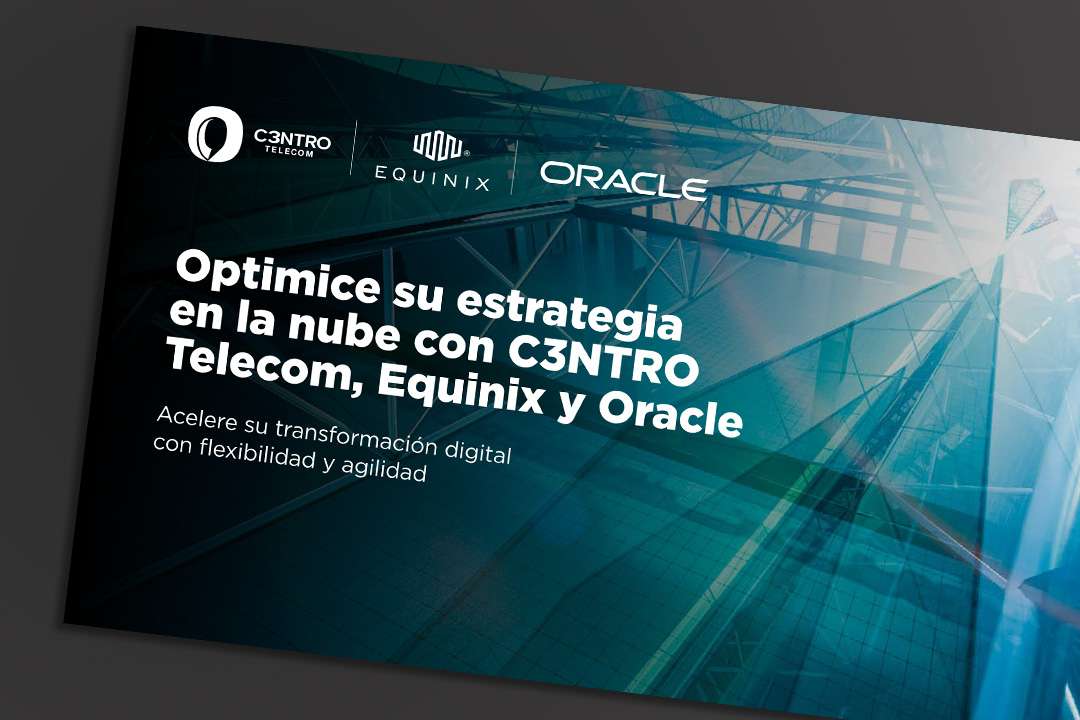 C3NTRO TELECOM

EQUINIX

ORACLE

Optimice su estrategia en la nube con C3NTRO Telecom, Equinix y Oracle

Acelere su transformación digital con flexibilidad y agilidad